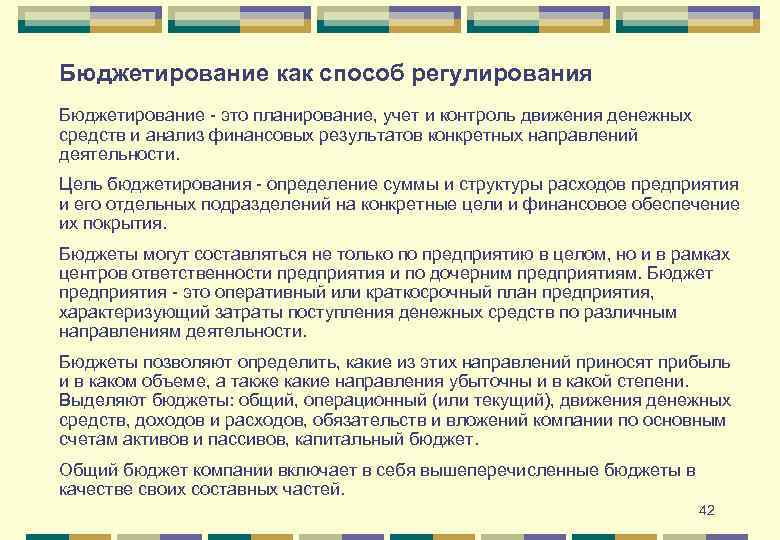 Бюджетирование как способ регулирования

Бюджетирование - это планирование, учет и контроль движения денежных средств и анализ финансовых результатов конкретных направлений деятельности.

Цель бюджетирования - определение суммы и структуры расходов предприятия и его отдельных подразделений на конкретные цели и финансовое обеспечение их покрытия.

Бюджеты могут составляться не только по предприятию в целом, но и в рамках центров ответственности предприятия и по дочерним предприятиям. Бюджет предприятия - это оперативный или краткосрочный план предприятия, характеризующий затраты поступления денежных средств по различным направлениям деятельности.

Бюджеты позволяют определить, какие из этих направлений приносят прибыль и в каком объеме, а также какие направления убыточны и в какой степени. Выделяют бюджеты: общий, операционный (или текущий), движения денежных средств, доходов и расходов, обязательств и вложений компании по основным счетам активов и пассивов, капитальный бюджет.

Общий бюджет компании включает в себя вышеперечисленные бюджеты в качестве своих составных частей.

42